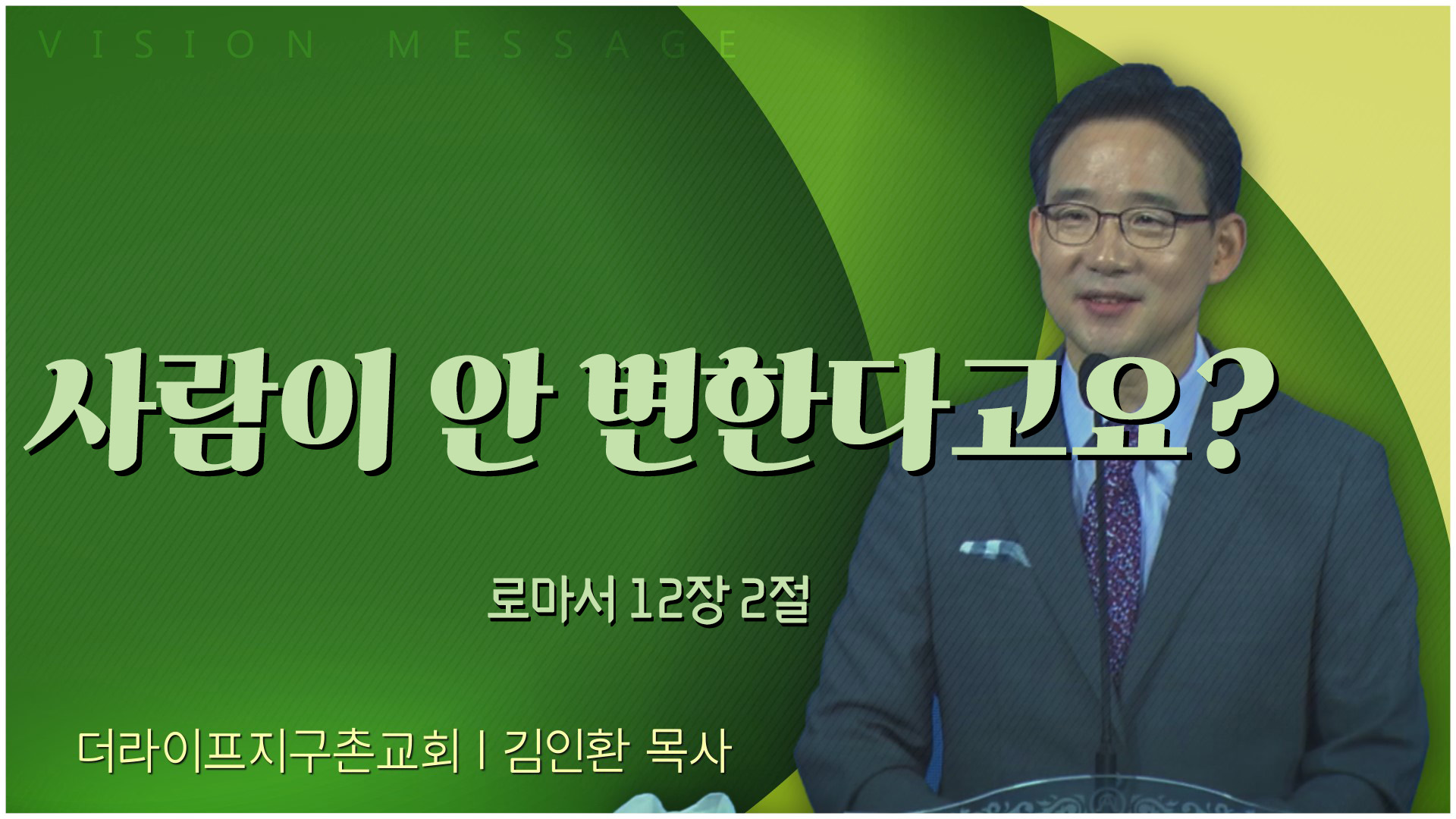 VISION MESSAGE

사람이 안 변한다고요?

로마서 12장 2절

더라이프지구촌교회 | 김인환 목사